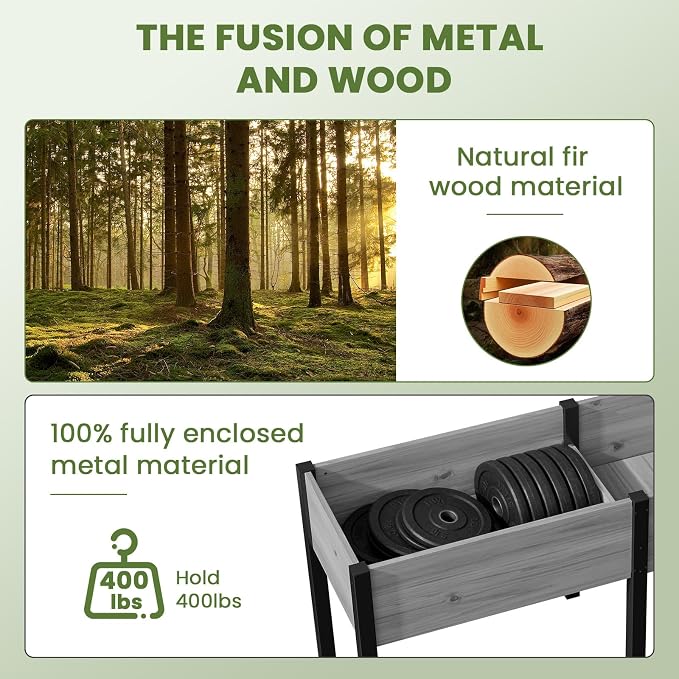 THE FUSION OF METAL AND WOOD

Natural fir wood material

100% fully enclosed metal material

400 lbs

Hold 400lbs